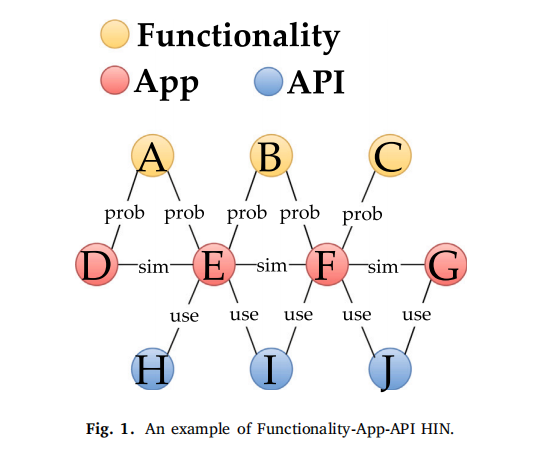 Functionality
App API

A B C
prob prob prob prob prob
D sim E sim F sim G
use use use use use
H I J

Fig. 1. An example of Functionality-App-API HIN.